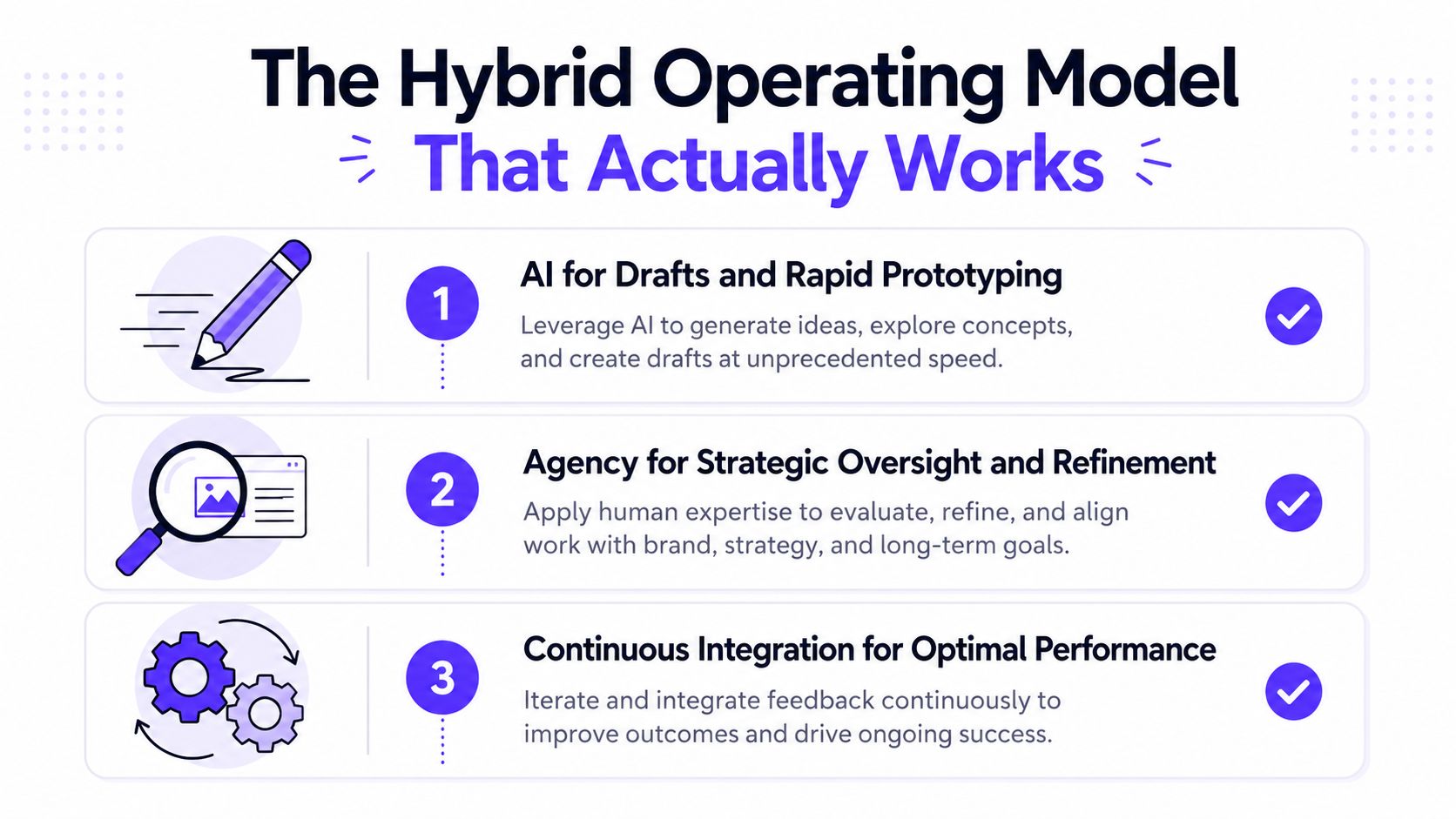 The Hybrid Operating Model
That Actually Works

1

AI for Drafts and Rapid Prototyping

Leverage AI to generate ideas, explore concepts, and create drafts at unprecedented speed.

2

Agency for Strategic Oversight and Refinement

Apply human expertise to evaluate, refine, and align work with brand, strategy, and long-term goals.

3

Continuous Integration for Optimal Performance

Iterate and integrate feedback continuously to improve outcomes and drive ongoing success.